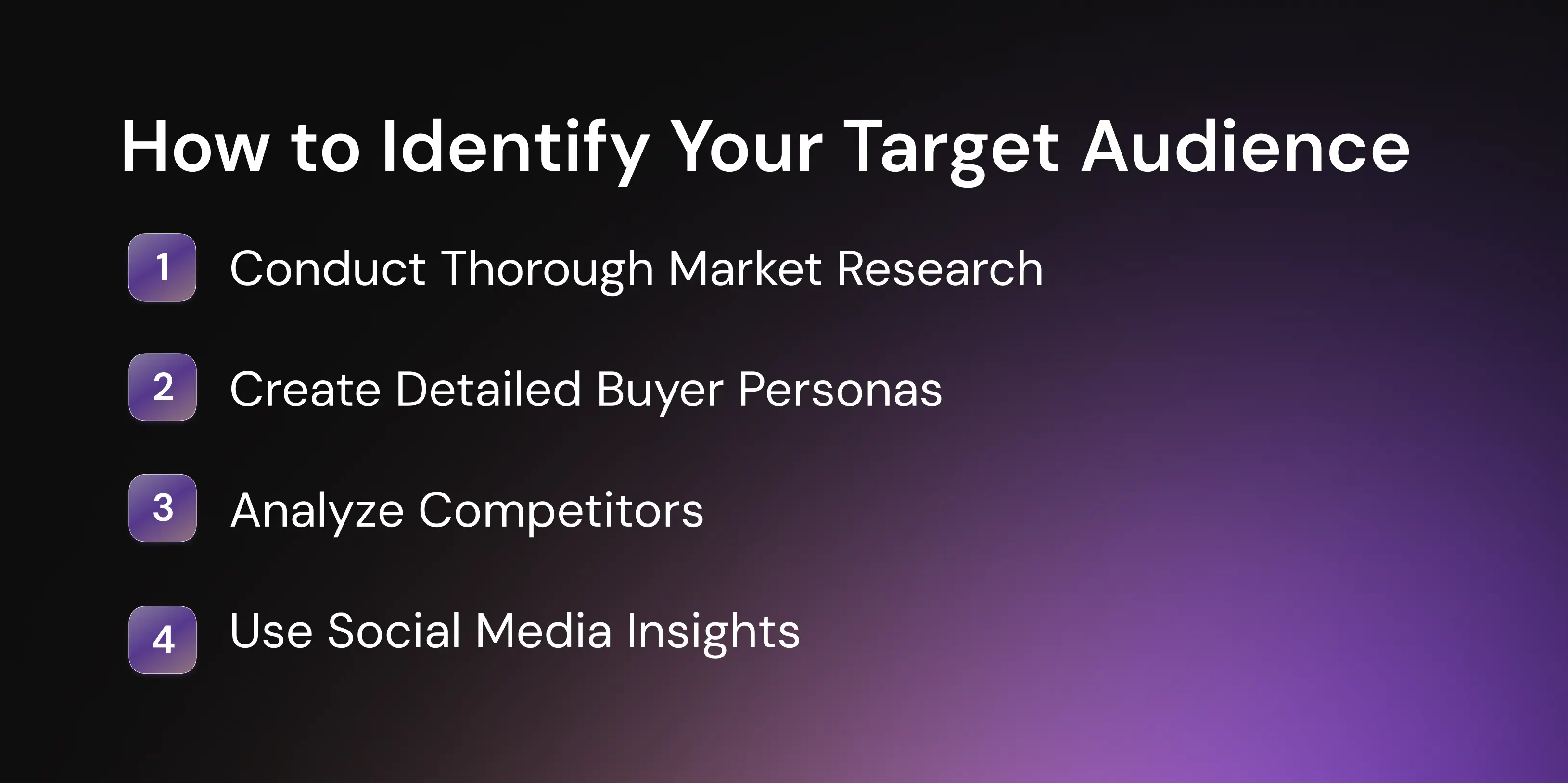 How to Identify Your Target Audience

1 Conduct Thorough Market Research

2 Create Detailed Buyer Personas

3 Analyze Competitors

4 Use Social Media Insights